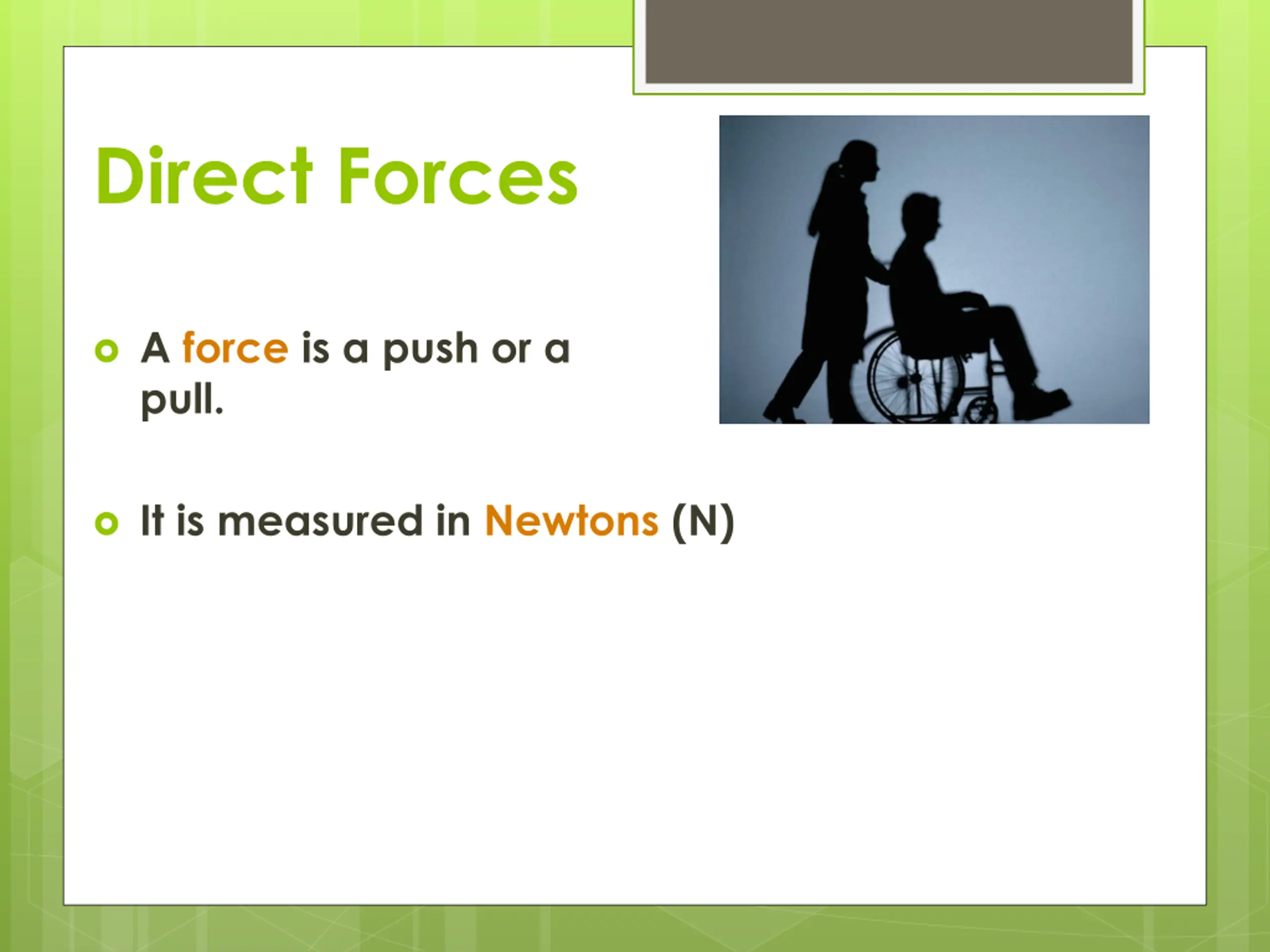 Direct Forces

A force is a push or a pull.

It is measured in Newtons (N)